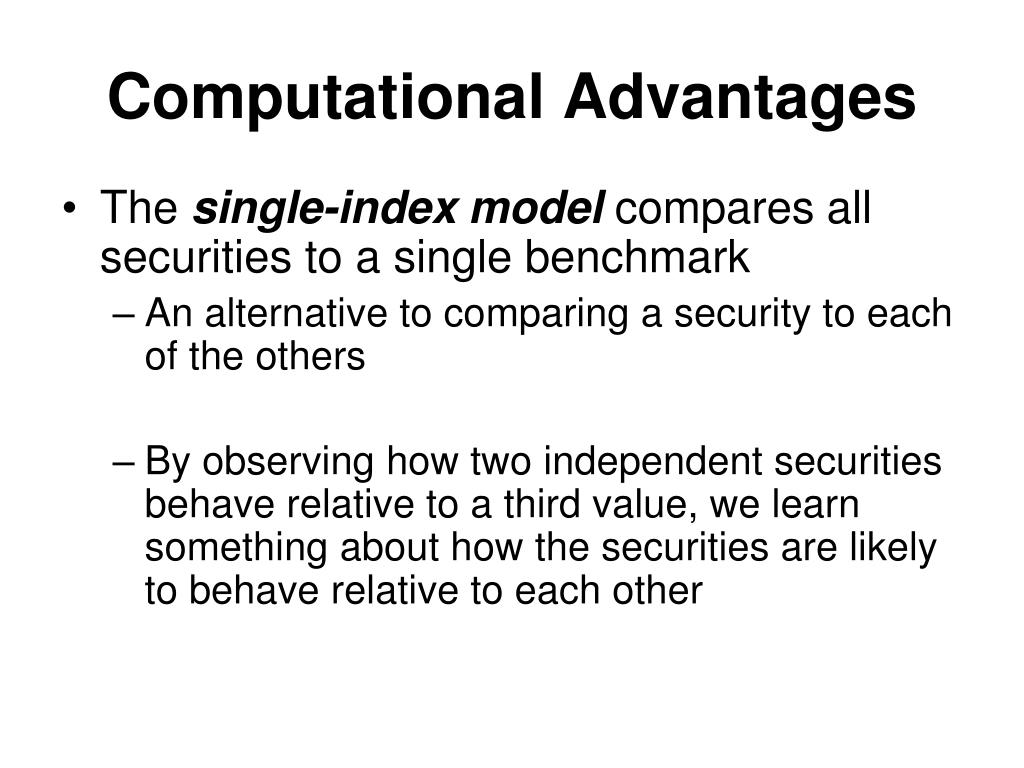 Computational Advantages

• The single-index model compares all securities to a single benchmark

– An alternative to comparing a security to each of the others

– By observing how two independent securities behave relative to a third value, we learn something about how the securities are likely to behave relative to each other